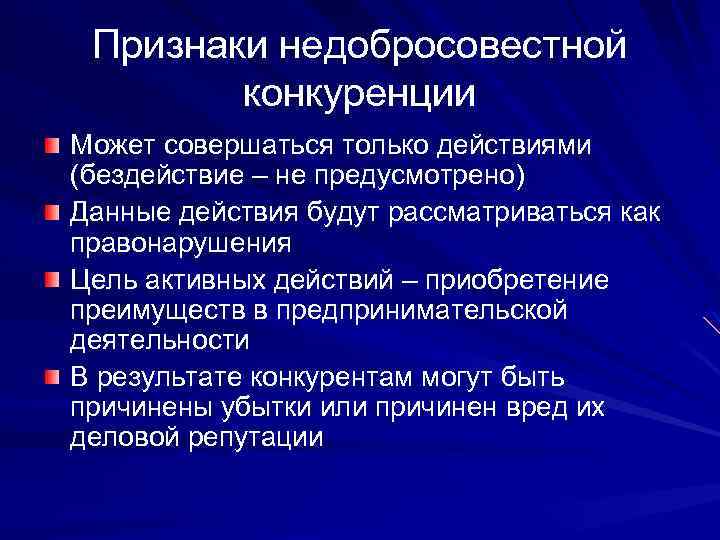 Признаки недобросовестной конкуренции

Может совершаться только действиями (бездействие – не предусмотрено)

Данные действия будут рассматриваться как правонарушения

Цель активных действий – приобретение преимуществ в предпринимательской деятельности

В результате конкурентам могут быть причинены убытки или причинен вред их деловой репутации